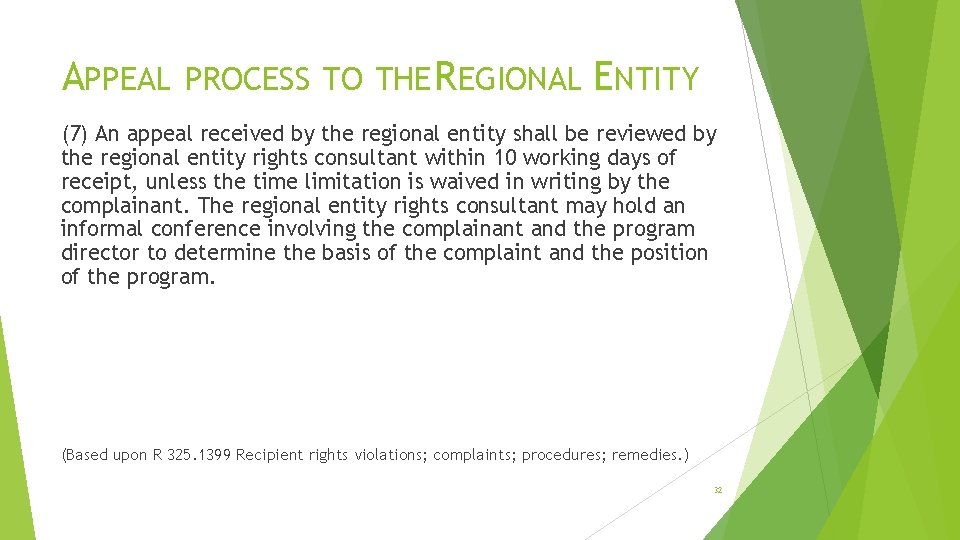 APPEAL PROCESS TO THE REGIONAL ENTITY

(7) An appeal received by the regional entity shall be reviewed by the regional entity rights consultant within 10 working days of receipt, unless the time limitation is waived in writing by the complainant. The regional entity rights consultant may hold an informal conference involving the complainant and the program director to determine the basis of the complaint and the position of the program.

(Based upon R 325.1399 Recipient rights violations; complaints; procedures; remedies.)

32